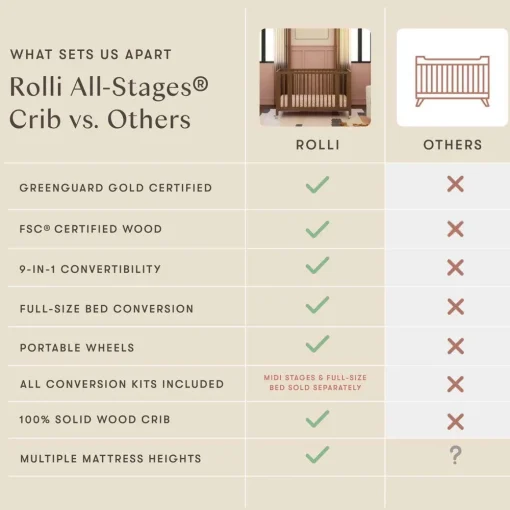 WHAT SETS US APART

Rolli All-Stages® Crib vs. Others

| | ROLLI | OTHERS |
|---|---|---|
| GREENGUARD GOLD CERTIFIED | ✓ | ✗ |
| FSC® CERTIFIED WOOD | ✓ | ✗ |
| 9-IN-1 CONVERTIBILITY | ✓ | ✗ |
| FULL-SIZE BED CONVERSION | ✓ | ✗ |
| PORTABLE WHEELS | ✓ | ✗ |
| ALL CONVERSION KITS INCLUDED | MIDI STAGES & FULL-SIZE BED SOLD SEPARATELY | ✗ |
| 100% SOLID WOOD CRIB | ✓ | ✗ |
| MULTIPLE MATTRESS HEIGHTS | ✓ | ? |